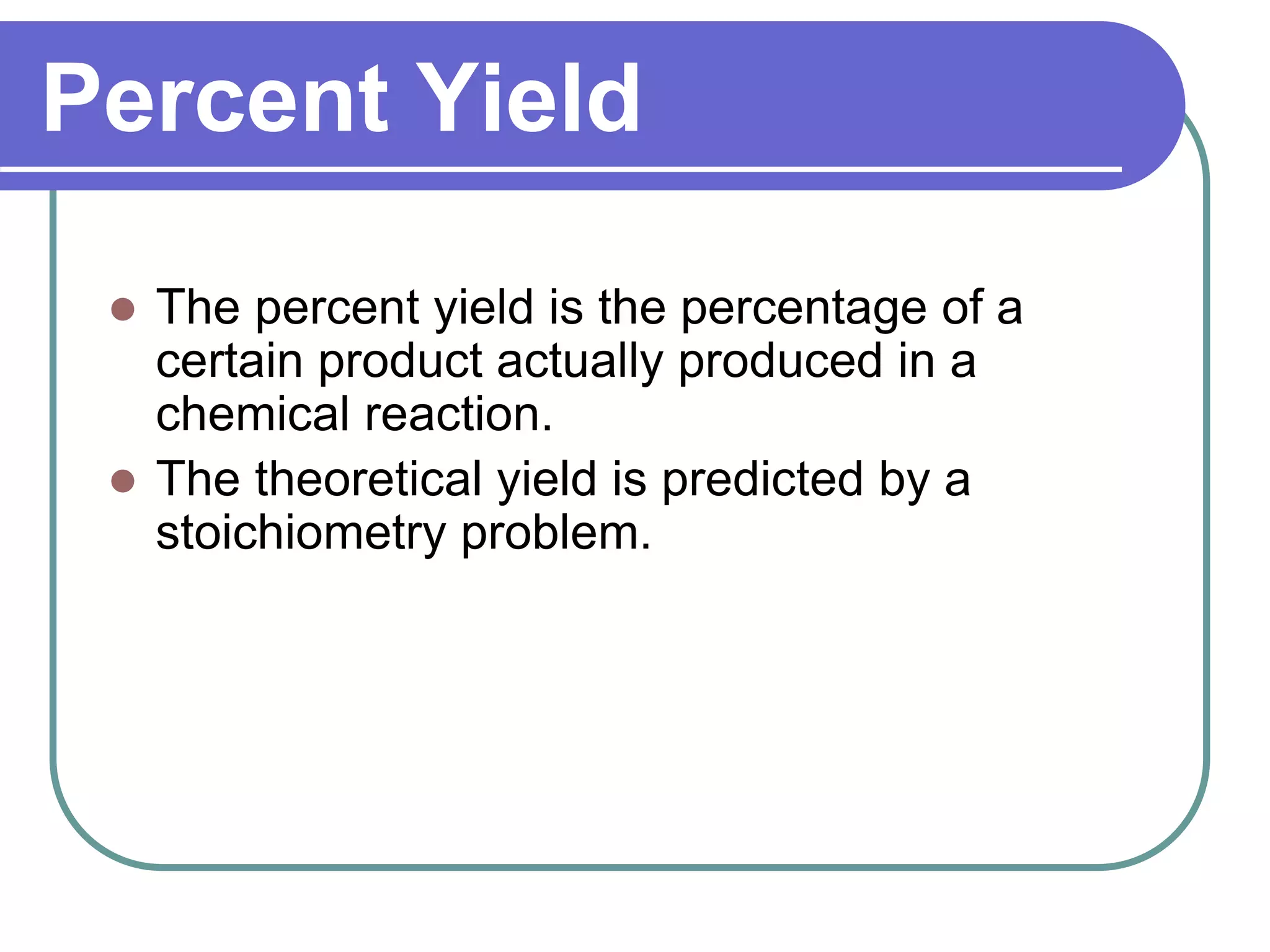 Percent Yield

- The percent yield is the percentage of a certain product actually produced in a chemical reaction.
- The theoretical yield is predicted by a stoichiometry problem.